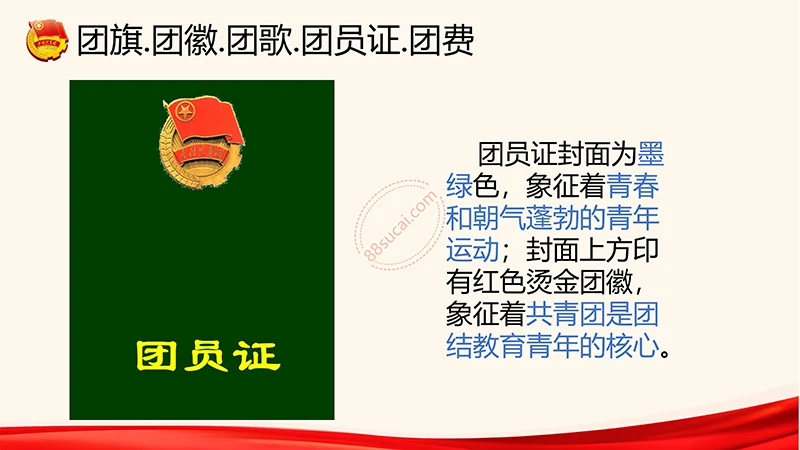 团旗.团徽.团歌.团员证.团费

团员证

团员证封面为墨绿色，象征着青春和朝气蓬勃的青年运动；封面上方印有红色烫金团徽，象征着共青团是团结教育青年的核心。

88sucai.com